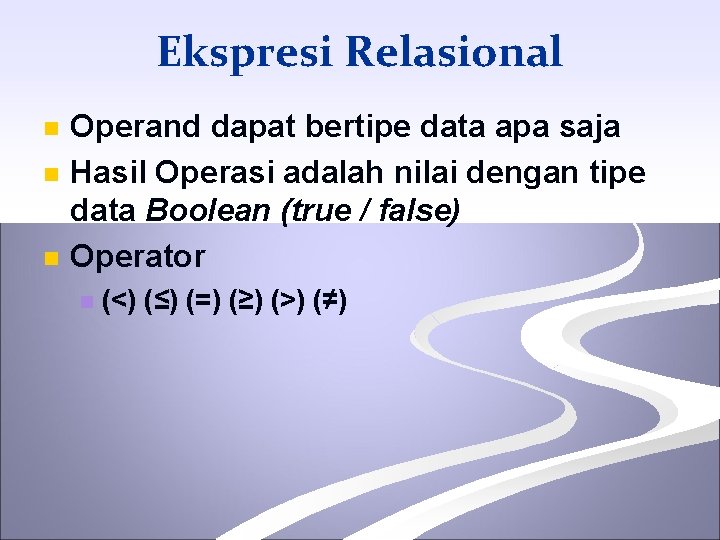 Ekspresi Relasional

Operand dapat bertipe data apa saja

Hasil Operasi adalah nilai dengan tipe data Boolean (true / false)

Operator

(<) (≤) (=) (≥) (>) (≠)